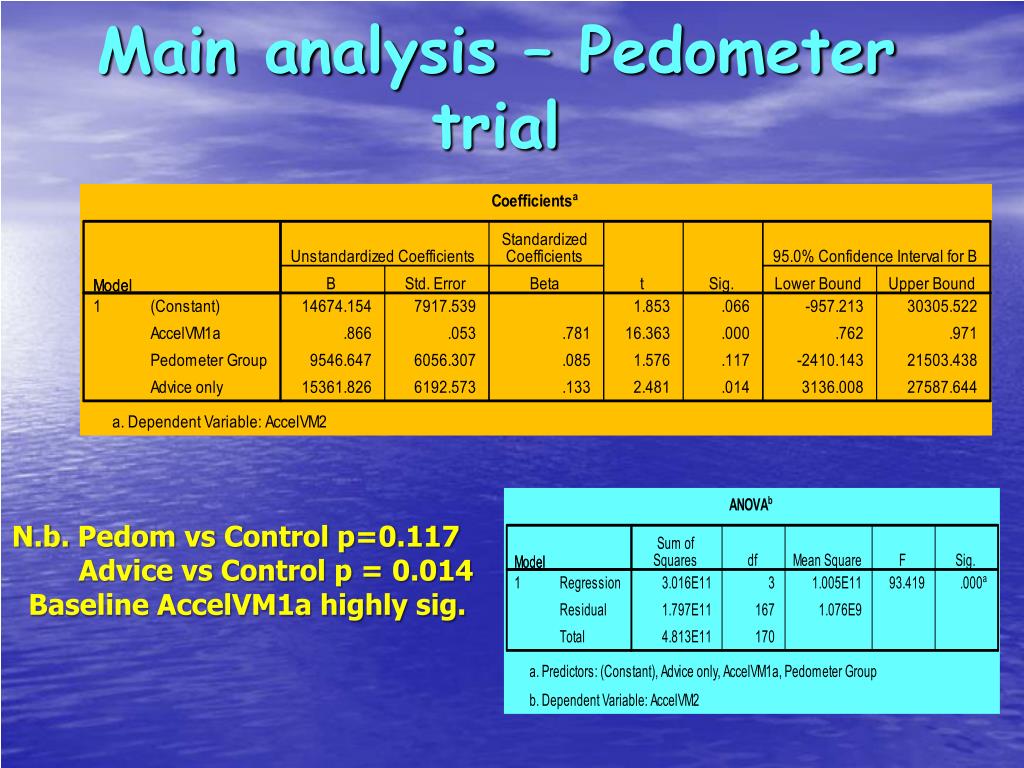 Main analysis – Pedometer trial

Coefficients$^a$

| Model | | Unstandardized Coefficients B | Unstandardized Coefficients Std. Error | Standardized Coefficients Beta | t | Sig. | 95.0% Confidence Interval for B Lower Bound | 95.0% Confidence Interval for B Upper Bound |
|---|---|---|---|---|---|---|---|---|
| 1 | (Constant) | 14674.154 | 7917.539 | | 1.853 | .066 | -957.213 | 30305.522 |
| | AccelVM1a | .866 | .053 | .781 | 16.363 | .000 | .762 | .971 |
| | Pedometer Group | 9546.647 | 6056.307 | .085 | 1.576 | .117 | -2410.143 | 21503.438 |
| | Advice only | 15361.826 | 6192.573 | .133 | 2.481 | .014 | 3136.008 | 27587.644 |

a. Dependent Variable: AccelVM2

N.b. Pedom vs Control p=0.117
Advice vs Control p = 0.014
Baseline AccelVM1a highly sig.

ANOVA$^b$

| Model | | Sum of Squares | df | Mean Square | F | Sig. |
|---|---|---|---|---|---|---|
| 1 | Regression | 3.016E11 | 3 | 1.005E11 | 93.419 | .000$^a$ |
| | Residual | 1.797E11 | 167 | 1.076E9 | | |
| | Total | 4.813E11 | 170 | | | |

a. Predictors: (Constant), Advice only, AccelVM1a, Pedometer Group
b. Dependent Variable: AccelVM2